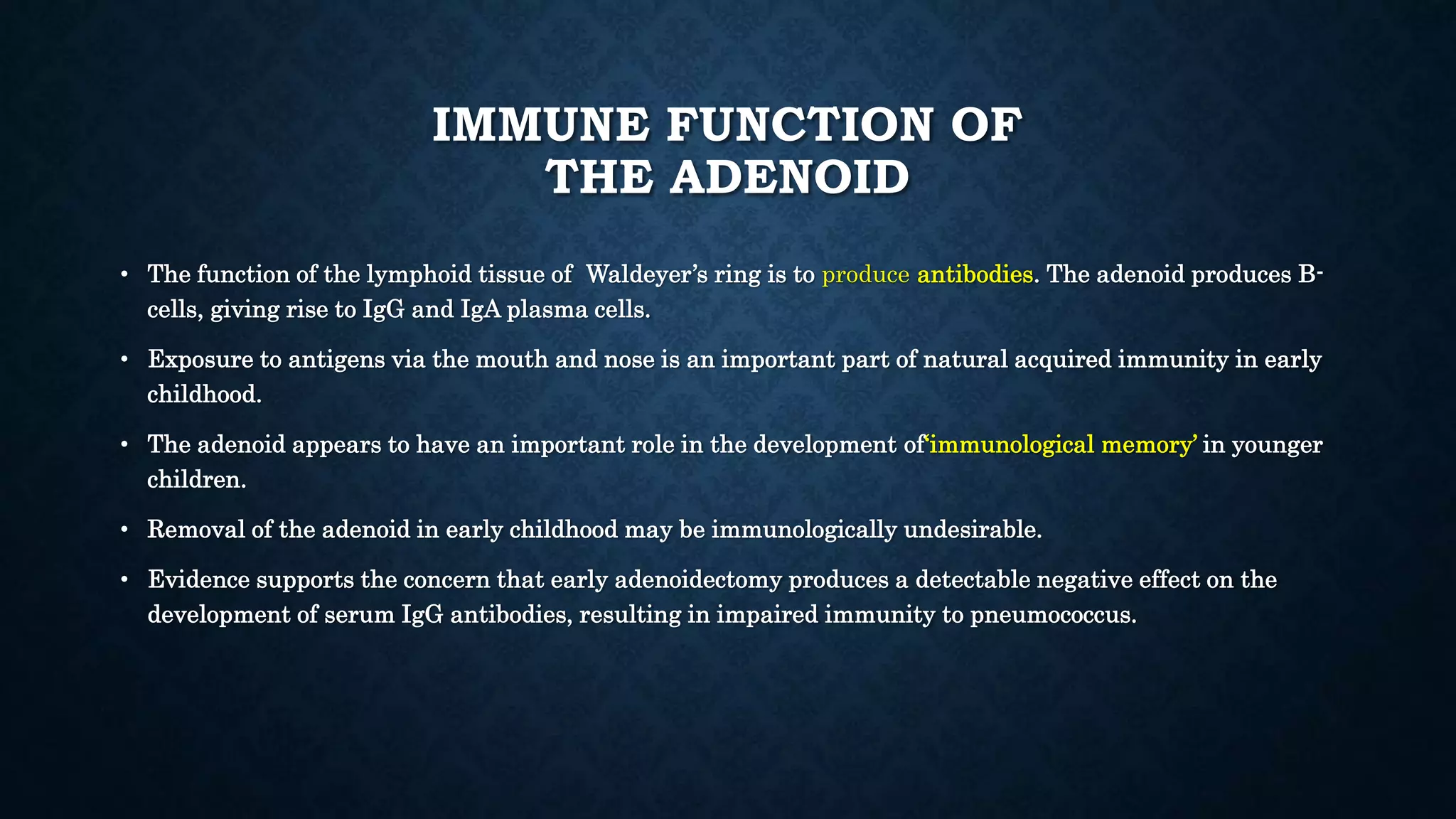 IMMUNE FUNCTION OF THE ADENOID

• The function of the lymphoid tissue of Waldeyer's ring is to produce antibodies. The adenoid produces B-cells, giving rise to IgG and IgA plasma cells.

• Exposure to antigens via the mouth and nose is an important part of natural acquired immunity in early childhood.

• The adenoid appears to have an important role in the development of'immunological memory' in younger children.

• Removal of the adenoid in early childhood may be immunologically undesirable.

• Evidence supports the concern that early adenoidectomy produces a detectable negative effect on the development of serum IgG antibodies, resulting in impaired immunity to pneumococcus.